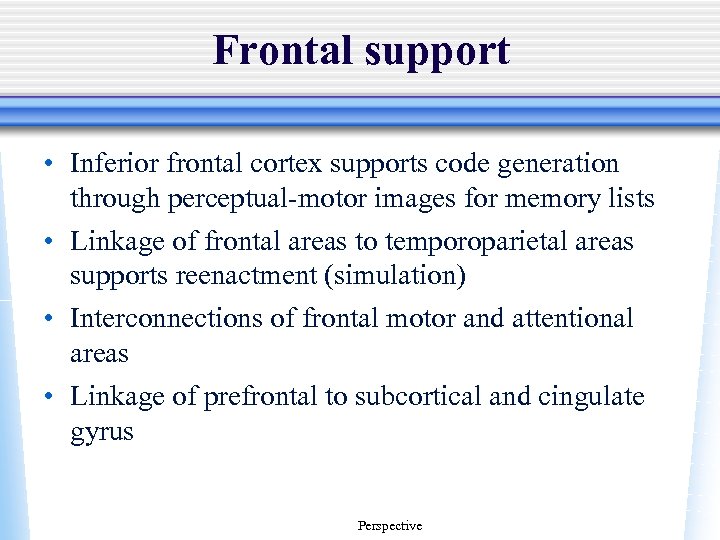 Frontal support

• Inferior frontal cortex supports code generation through perceptual-motor images for memory lists
• Linkage of frontal areas to temporoparietal areas supports reenactment (simulation)
• Interconnections of frontal motor and attentional areas
• Linkage of prefrontal to subcortical and cingulate gyrus

Perspective